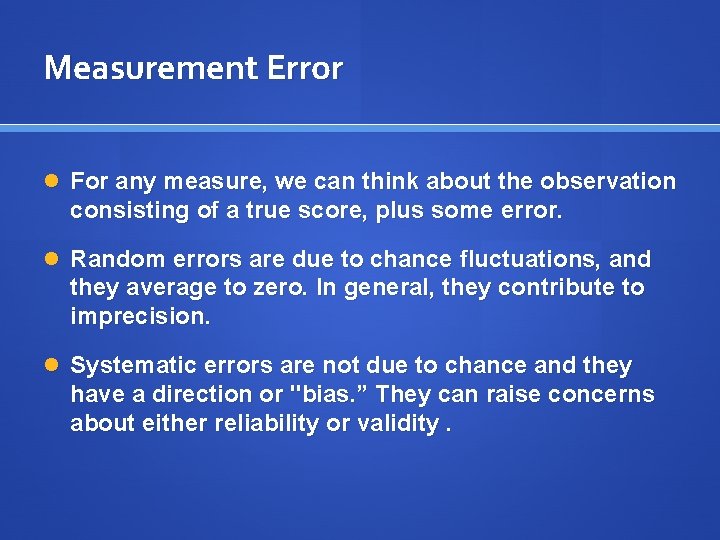 Measurement Error

For any measure, we can think about the observation consisting of a true score, plus some error.

Random errors are due to chance fluctuations, and they average to zero. In general, they contribute to imprecision.

Systematic errors are not due to chance and they have a direction or "bias.” They can raise concerns about either reliability or validity .